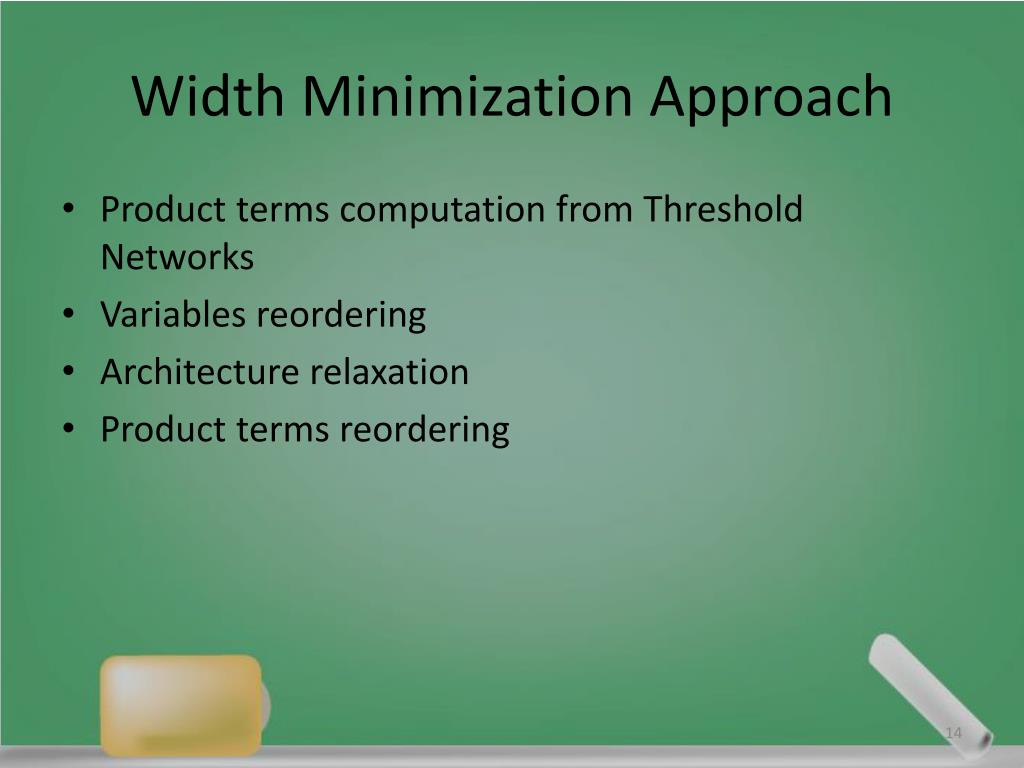 Width Minimization Approach

• Product terms computation from Threshold Networks
• Variables reordering
• Architecture relaxation
• Product terms reordering

14